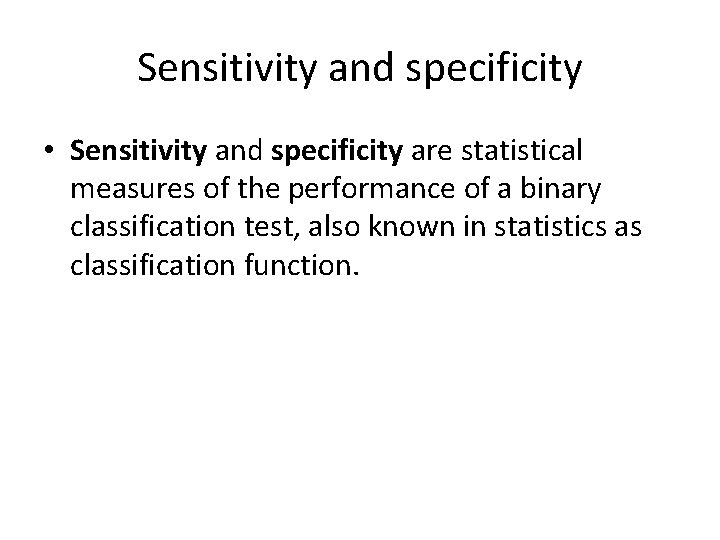 Sensitivity and specificity

• Sensitivity and specificity are statistical measures of the performance of a binary classification test, also known in statistics as classification function.